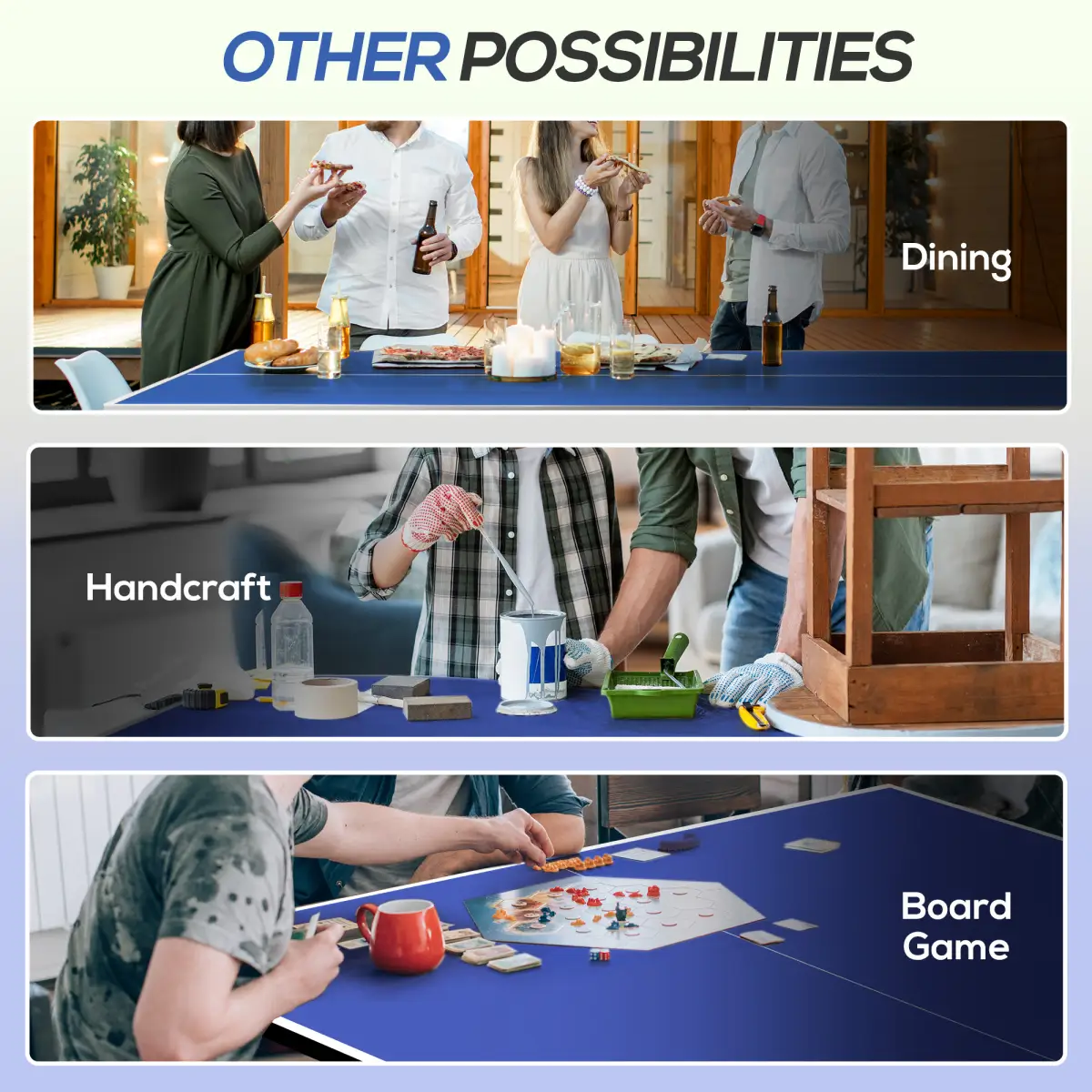 OTHER POSSIBILITIES

Dining

Handcraft

Board Game